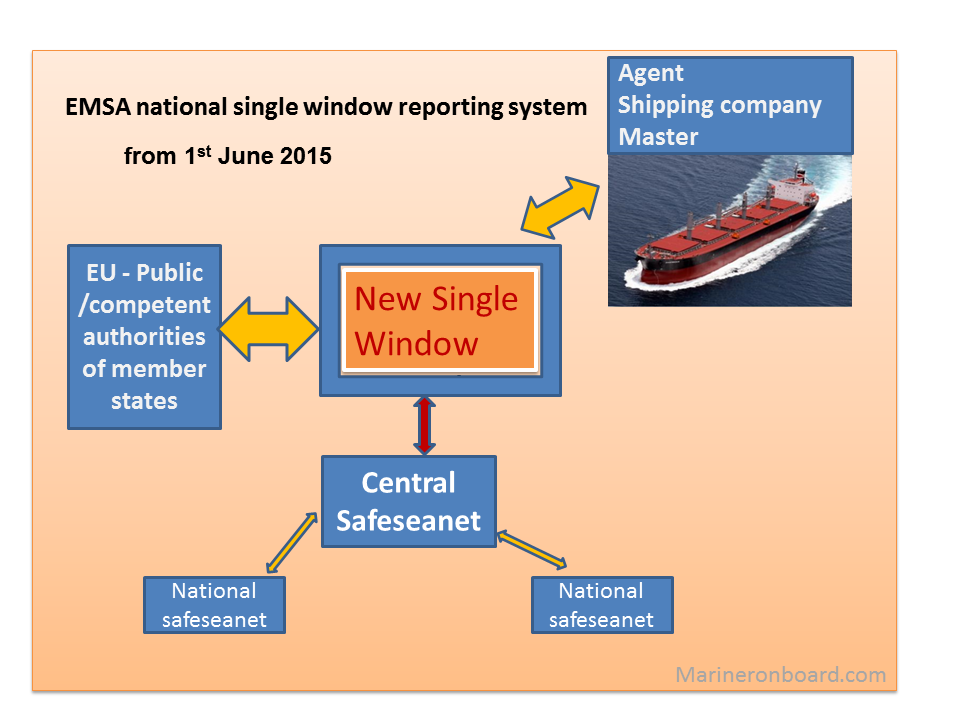 EMSA national single window reporting system

from 1$^{st}$ June 2015

Agent
Shipping company
Master

EU - Public /competent authorities of member states

New Single Window

Central Safeseanet

National safeseanet

National safeseanet

Marineronboard.com